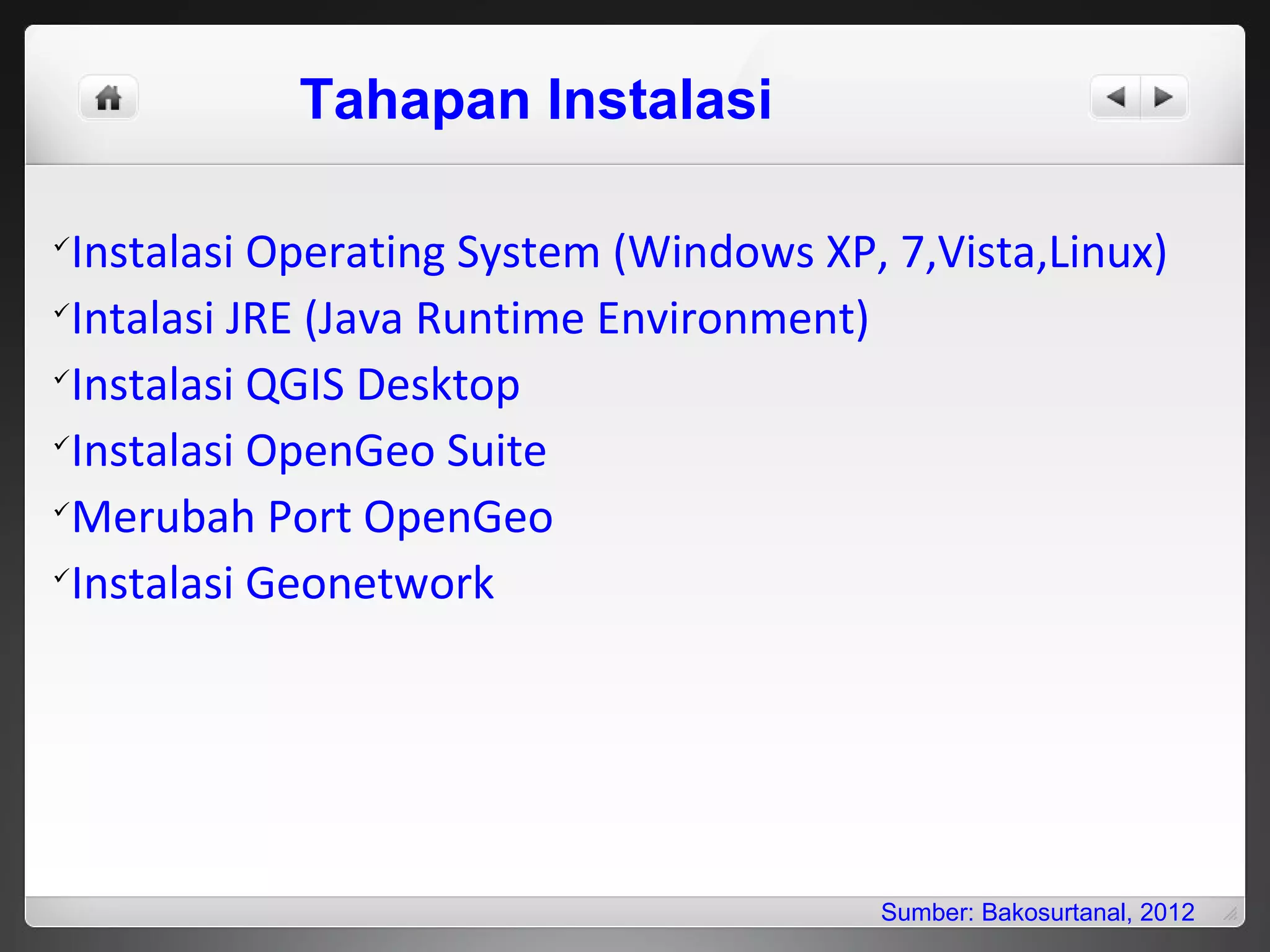 Tahapan Instalasi

✓Instalasi Operating System (Windows XP, 7,Vista,Linux)
✓Intalasi JRE (Java Runtime Environment)
✓Instalasi QGIS Desktop
✓Instalasi OpenGeo Suite
✓Merubah Port OpenGeo
✓Instalasi Geonetwork

Sumber: Bakosurtanal, 2012